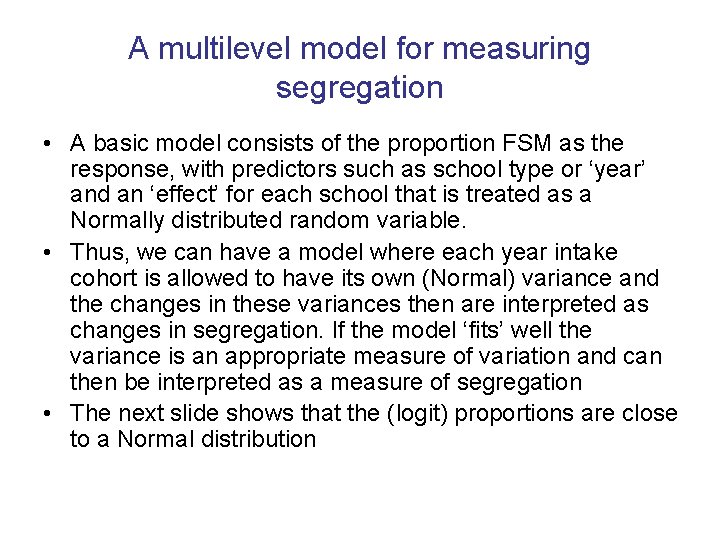 A multilevel model for measuring segregation

• A basic model consists of the proportion FSM as the response, with predictors such as school type or ‘year’ and an ‘effect’ for each school that is treated as a Normally distributed random variable.
• Thus, we can have a model where each year intake cohort is allowed to have its own (Normal) variance and the changes in these variances then are interpreted as changes in segregation. If the model ‘fits’ well the variance is an appropriate measure of variation and can then be interpreted as a measure of segregation
• The next slide shows that the (logit) proportions are close to a Normal distribution